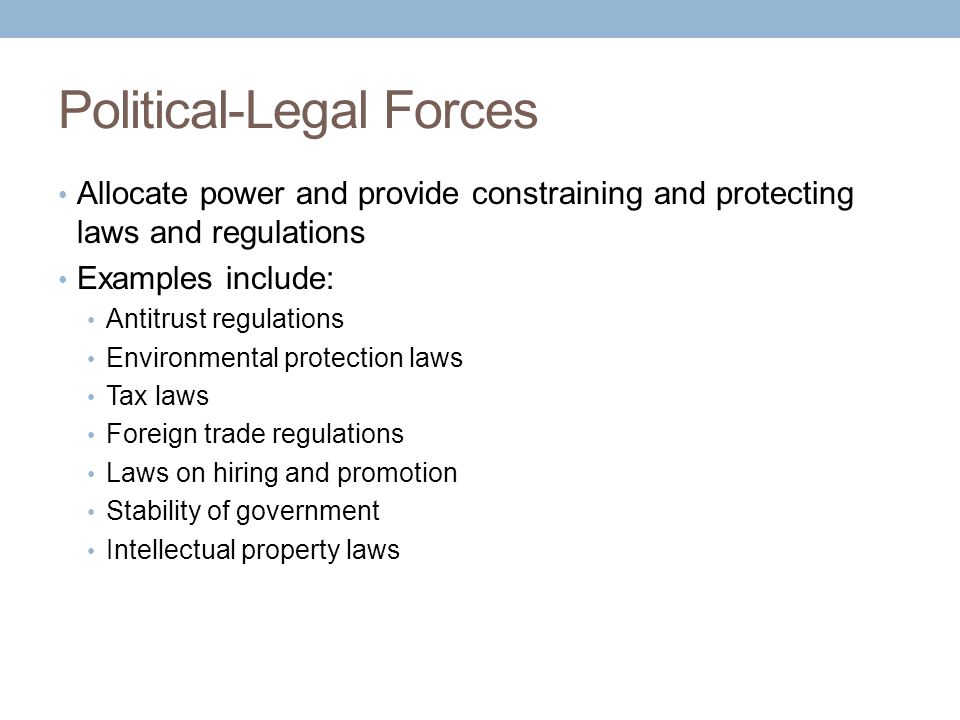 Political-Legal Forces

• Allocate power and provide constraining and protecting laws and regulations
• Examples include:
  • Antitrust regulations
  • Environmental protection laws
  • Tax laws
  • Foreign trade regulations
  • Laws on hiring and promotion
  • Stability of government
  • Intellectual property laws